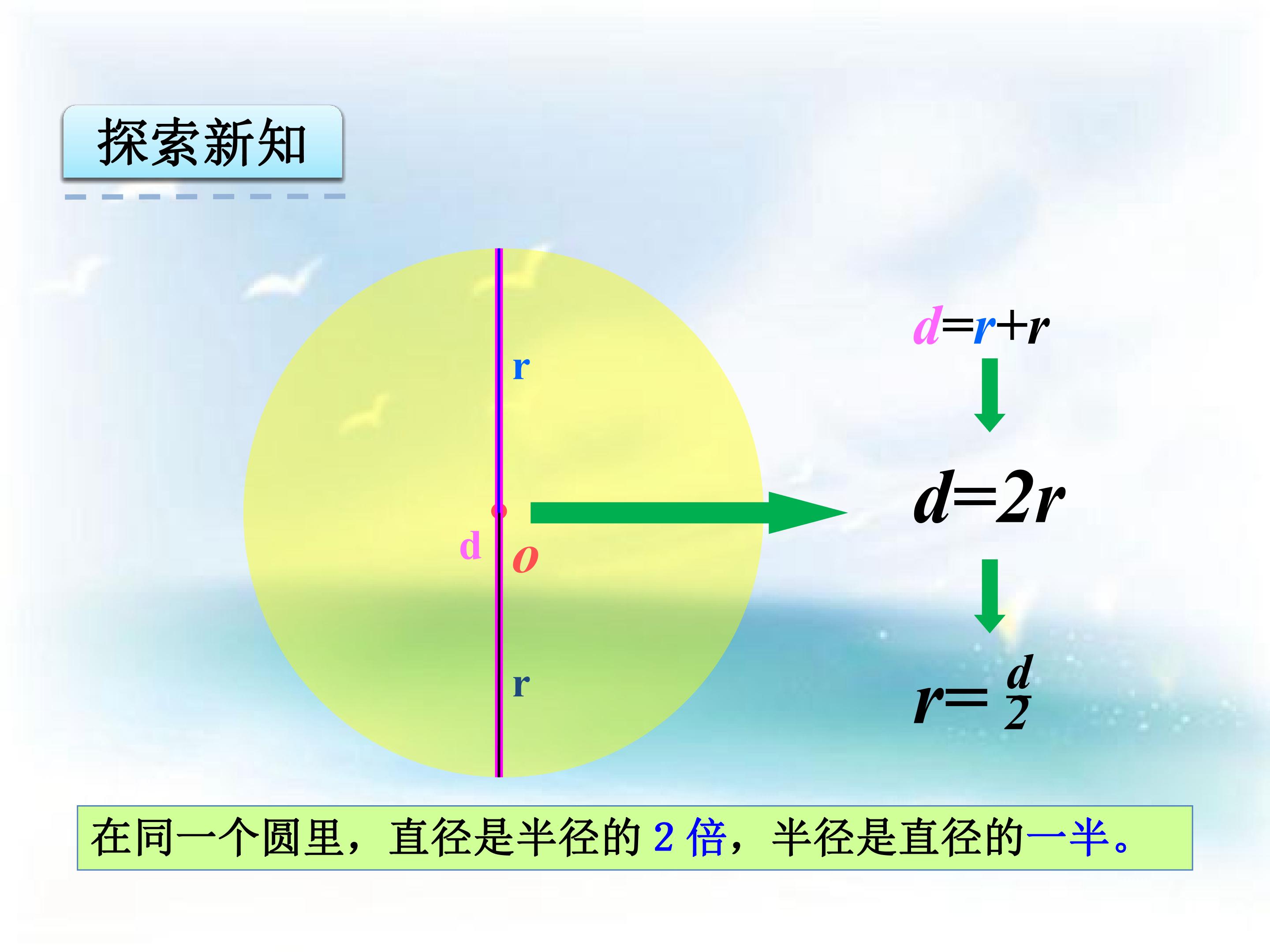 探索新知

r

d

o

r

$d=r+r$

$d=2r$

$r=\frac{d}{2}$

在同一个圆里，直径是半径的2倍，半径是直径的一半。